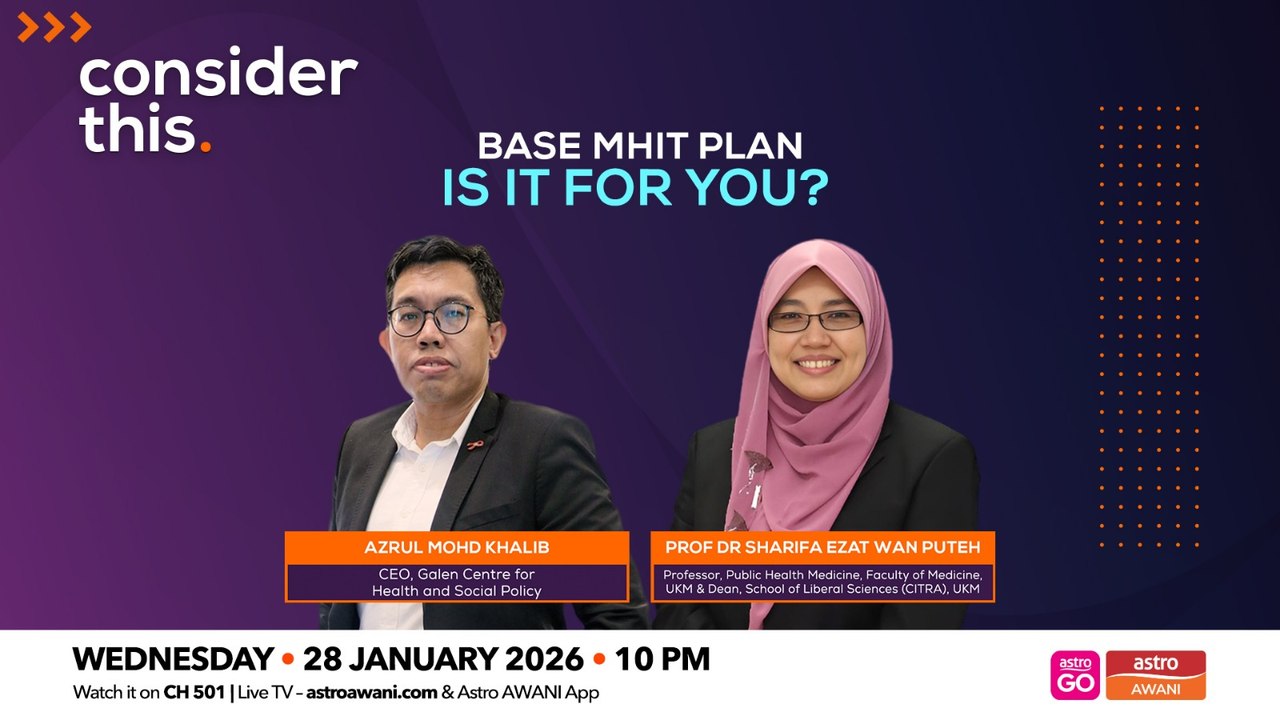 consider this.

BASE MHIT PLAN
IS IT FOR YOU?

AZRUL MOHD KHALIB
CEO, Galen Centre for Health and Social Policy

PROF DR SHARIFA EZAT WAN PUTEH
Professor, Public Health Medicine, Faculty of Medicine, UKM & Dean, School of Liberal Sciences (CITRA), UKM

WEDNESDAY • 28 JANUARY 2026 • 10 PM
Watch it on CH 501 | Live TV - astroawani.com & Astro AWANI App

astro GO
astro AWANI